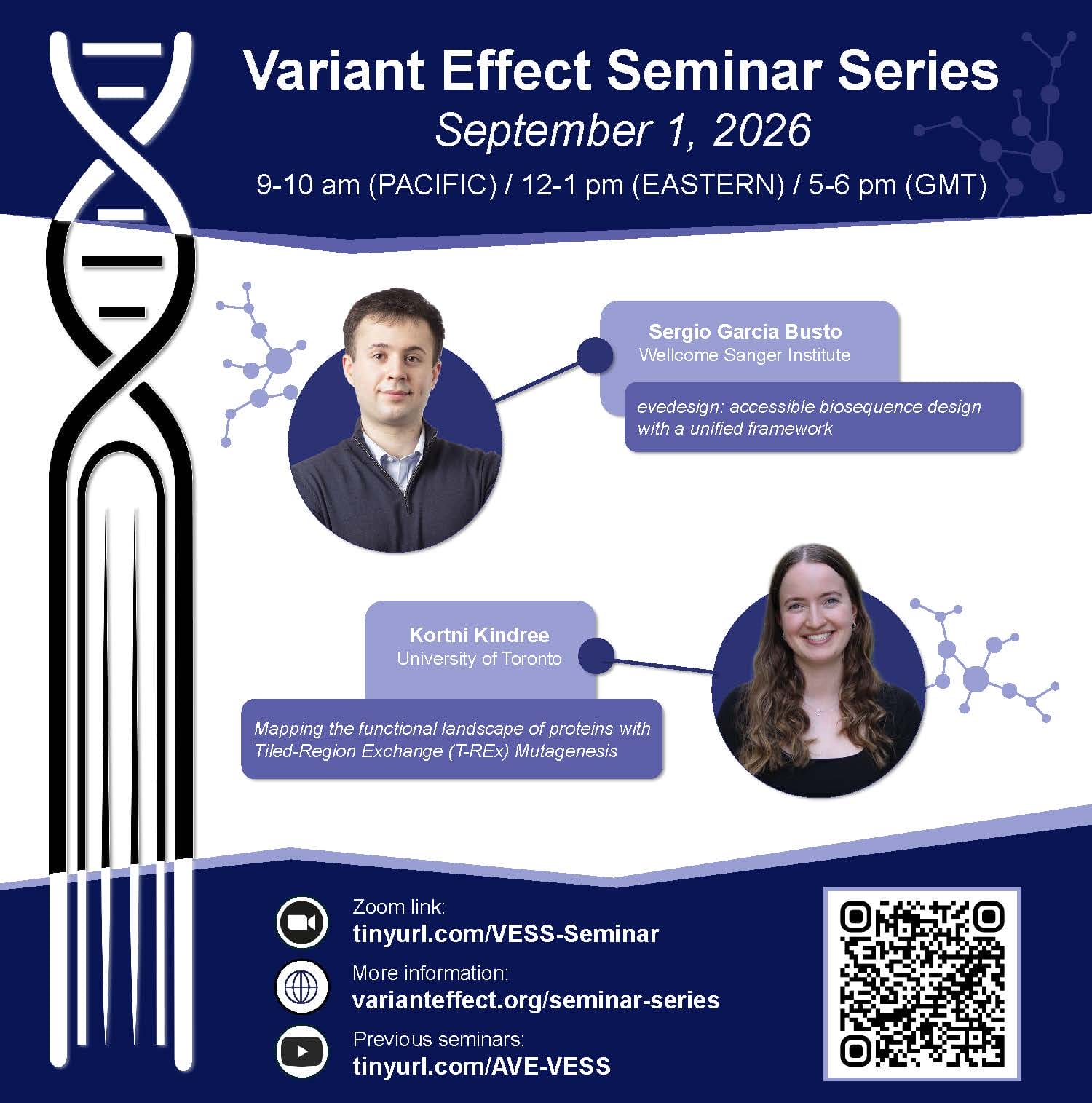 Variant Effect Seminar Series

September 1, 2026

9-10 am (PACIFIC) / 12-1 pm (EASTERN) / 5-6 pm (GMT)

Sergio Garcia Busto
Wellcome Sanger Institute

evedesign: accessible biosequence design with a unified framework

Kortni Kindree
University of Toronto

Mapping the functional landscape of proteins with Tiled-Region Exchange (T-REx) Mutagenesis

Zoom link:
tinyurl.com/VESS-Seminar

More information:
varianteffect.org/seminar-series

Previous seminars:
tinyurl.com/AVE-VESS